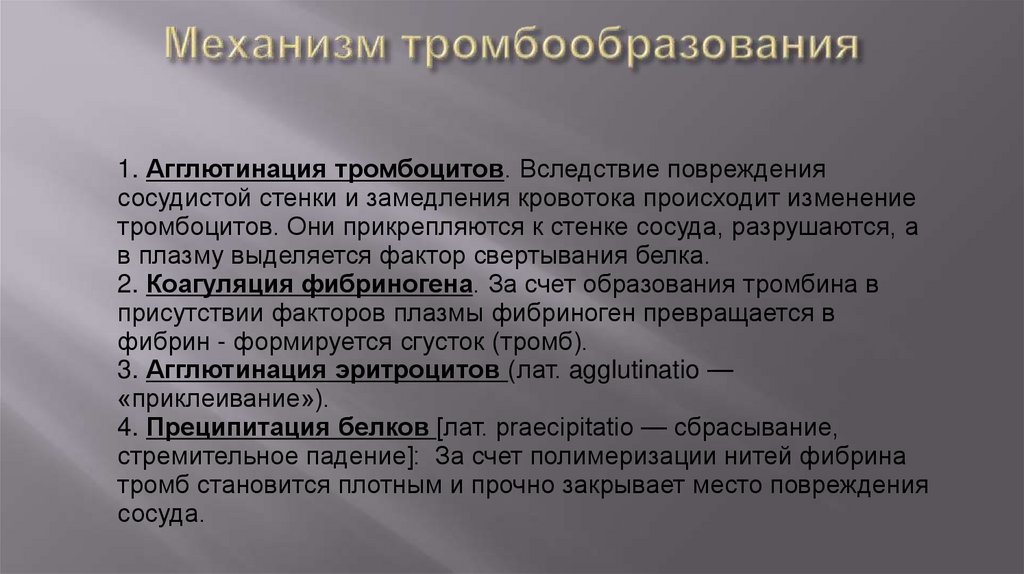 Механизм тромбообразования

1. Агглютинация тромбоцитов. Вследствие повреждения сосудистой стенки и замедления кровотока происходит изменение тромбоцитов. Они прикрепляются к стенке сосуда, разрушаются, а в плазму выделяется фактор свертывания белка.
2. Коагуляция фибриногена. За счет образования тромбина в присутствии факторов плазмы фибриноген превращается в фибрин - формируется сгусток (тромб).
3. Агглютинация эритроцитов (лат. agglutinatio — «приклеивание»).
4. Преципитация белков [лат. praecipitatio — сбрасывание, стремительное падение]: За счет полимеризации нитей фибрина тромб становится плотным и прочно закрывает место повреждения сосуда.